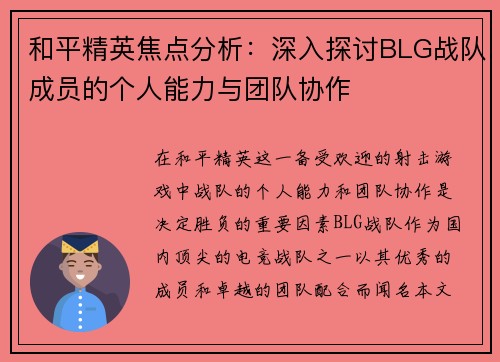 和平精英焦点分析：深入探讨BLG战队成员的个人能力与团队协作

在和平精英这一备受欢迎的射击游戏中战队的个人能力和团队协作是决定胜负的重要因素BLG战队作为国内顶尖的电竞战队之一以其优秀的成员和卓越的团队配合而闻名本文